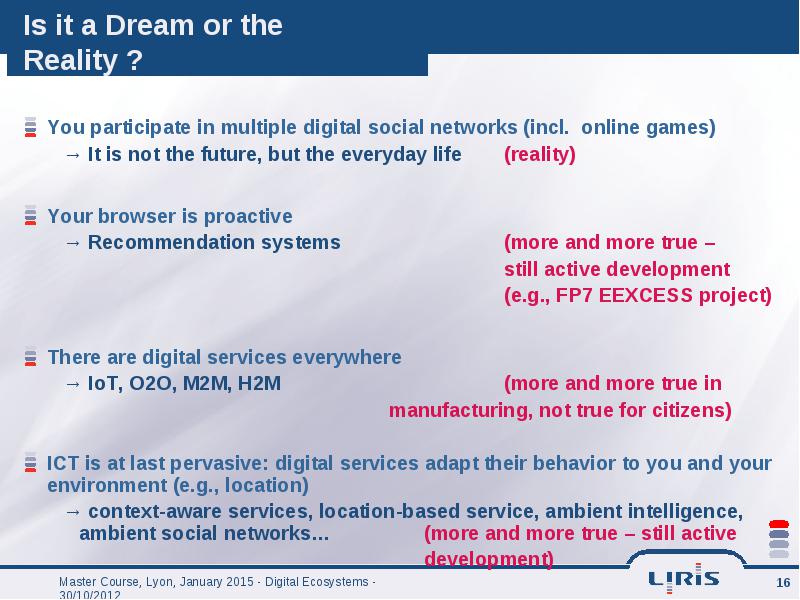 Is it a Dream or the Reality ?

You participate in multiple digital social networks (incl. online games)
→ It is not the future, but the everyday life (reality)

Your browser is proactive
→ Recommendation systems (more and more true – still active development (e.g., FP7 EEXCESS project)

There are digital services everywhere
→ IoT, O2O, M2M, H2M (more and more true in manufacturing, not true for citizens)

ICT is at last pervasive: digital services adapt their behavior to you and your environment (e.g., location)
→ context-aware services, location-based service, ambient intelligence, ambient social networks… (more and more true – still active development)

Master Course, Lyon, January 2015 - Digital Ecosystems - 30/10/2012

LIRIS

16